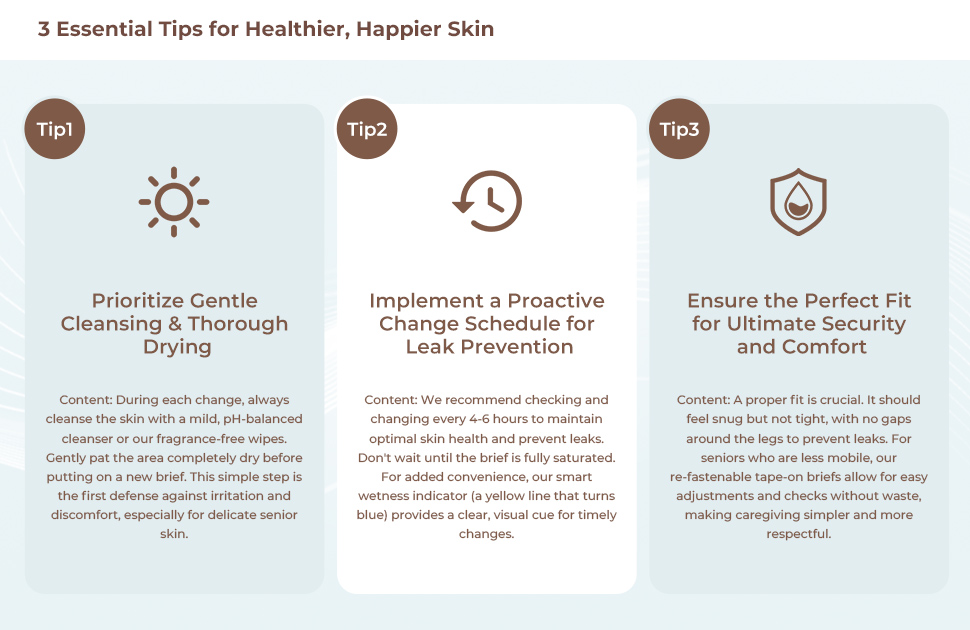 3 Essential Tips for Healthier, Happier Skin

Tip1

Prioritize Gentle Cleansing & Thorough Drying

Content: During each change, always cleanse the skin with a mild, pH-balanced cleanser or our fragrance-free wipes. Gently pat the area completely dry before putting on a new brief. This simple step is the first defense against irritation and discomfort, especially for delicate senior skin.

Tip2

Implement a Proactive Change Schedule for Leak Prevention

Content: We recommend checking and changing every 4-6 hours to maintain optimal skin health and prevent leaks. Don't wait until the brief is fully saturated. For added convenience, our smart wetness indicator (a yellow line that turns blue) provides a clear, visual cue for timely changes.

Tip3

Ensure the Perfect Fit for Ultimate Security and Comfort

Content: A proper fit is crucial. It should feel snug but not tight, with no gaps around the legs to prevent leaks. For seniors who are less mobile, our re-fastenable tape-on briefs allow for easy adjustments and checks without waste, making caregiving simpler and more respectful.